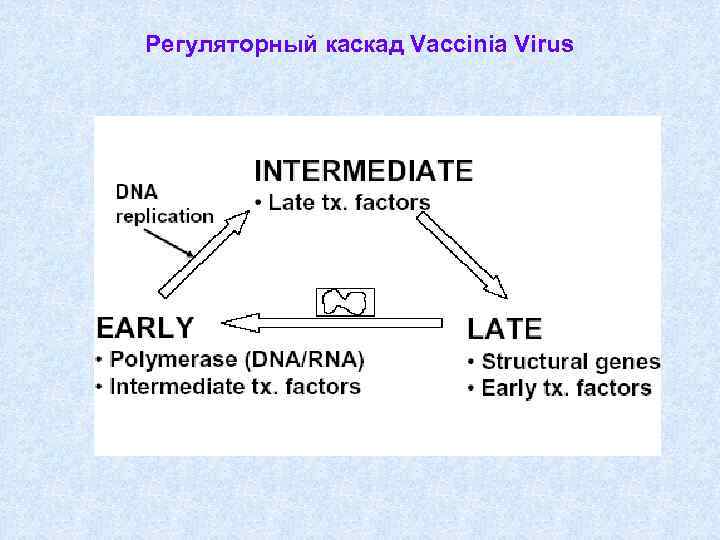 Регуляторный каскад Vaccinia Virus

INTERMEDIATE
• Late tx. factors

DNA replication

EARLY
• Polymerase (DNA/RNA)
• Intermediate tx. factors

LATE
• Structural genes
• Early tx. factors